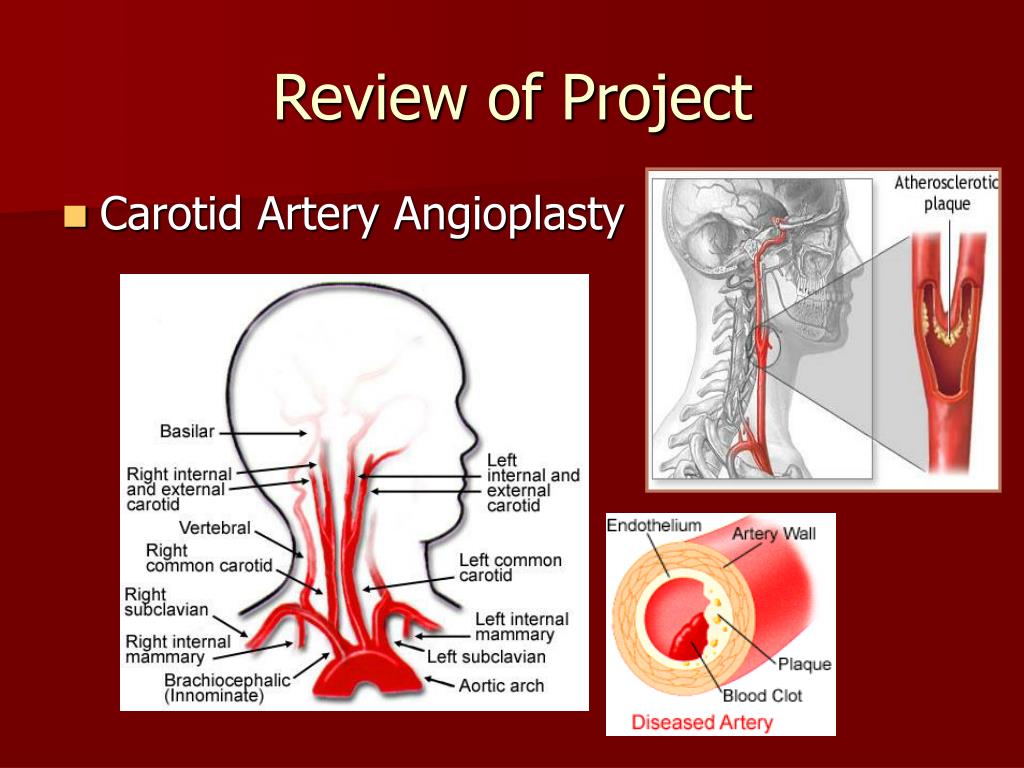 Review of Project

Carotid Artery Angioplasty

Basilar
Right internal and external carotid
Vertebral
Right common carotid
Right subclavian
Right internal mammary
Brachiocephalic (Innominate)
Left internal and external carotid
Left common carotid
Left internal mammary
Left subclavian
Aortic arch

Atherosclerotic plaque

Endothelium
Artery Wall
Plaque
Blood Clot
Diseased Artery